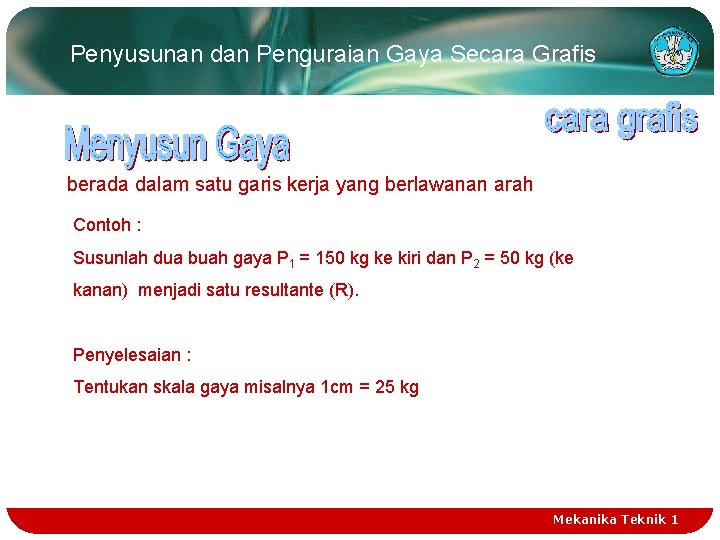 Penyusunan dan Penguraian Gaya Secara Grafis

cara grafis

Menyusun Gaya

berada dalam satu garis kerja yang berlawanan arah

Contoh :

Susunlah dua buah gaya $P_1$ = 150 kg ke kiri dan $P_2$ = 50 kg (ke kanan) menjadi satu resultante (R).

Penyelesaian :

Tentukan skala gaya misalnya 1cm = 25 kg

Mekanika Teknik 1